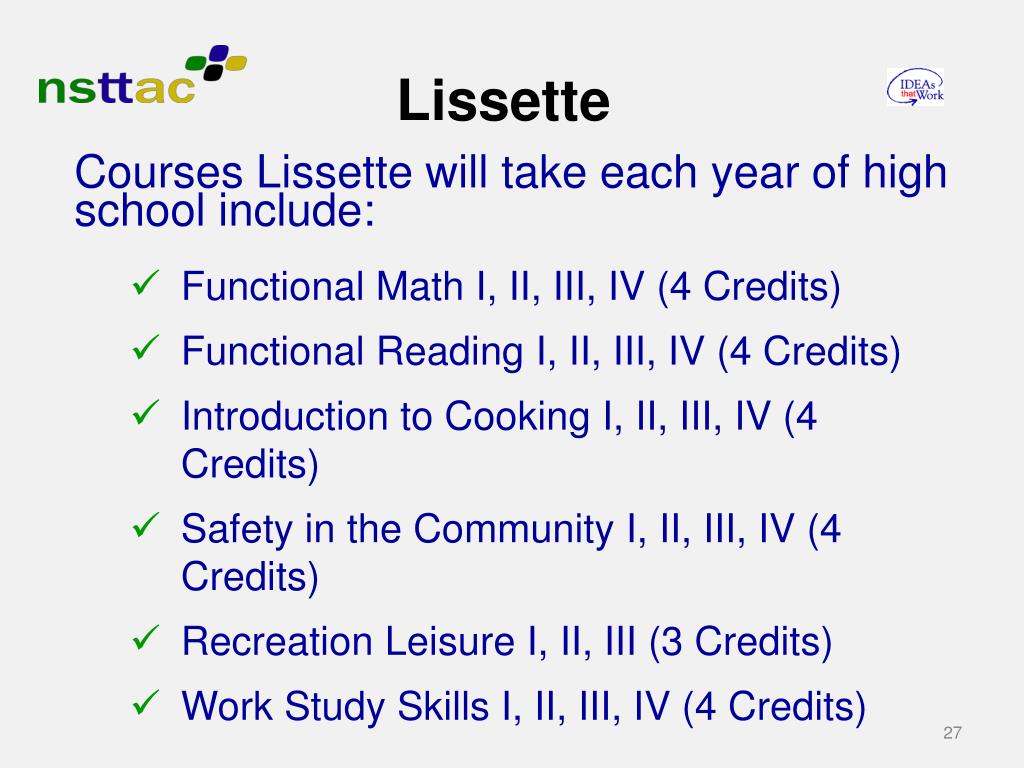 nsttac

Lissette

IDEAs that Work

Courses Lissette will take each year of high school include:

✓ Functional Math I, II, III, IV (4 Credits)
✓ Functional Reading I, II, III, IV (4 Credits)
✓ Introduction to Cooking I, II, III, IV (4 Credits)
✓ Safety in the Community I, II, III, IV (4 Credits)
✓ Recreation Leisure I, II, III (3 Credits)
✓ Work Study Skills I, II, III, IV (4 Credits)

27